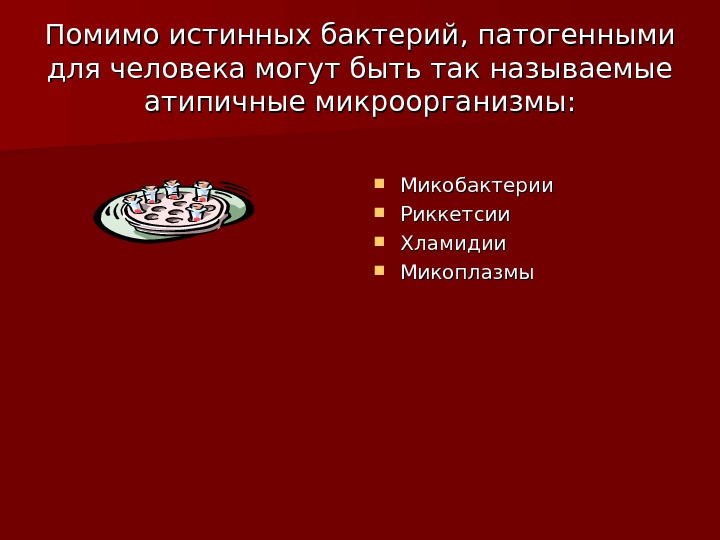 Помимо истинных бактерий, патогенными для человека могут быть так называемые атипичные микроорганизмы:

- Микобактерии
- Риккетсии
- Хламидии
- Микоплазмы